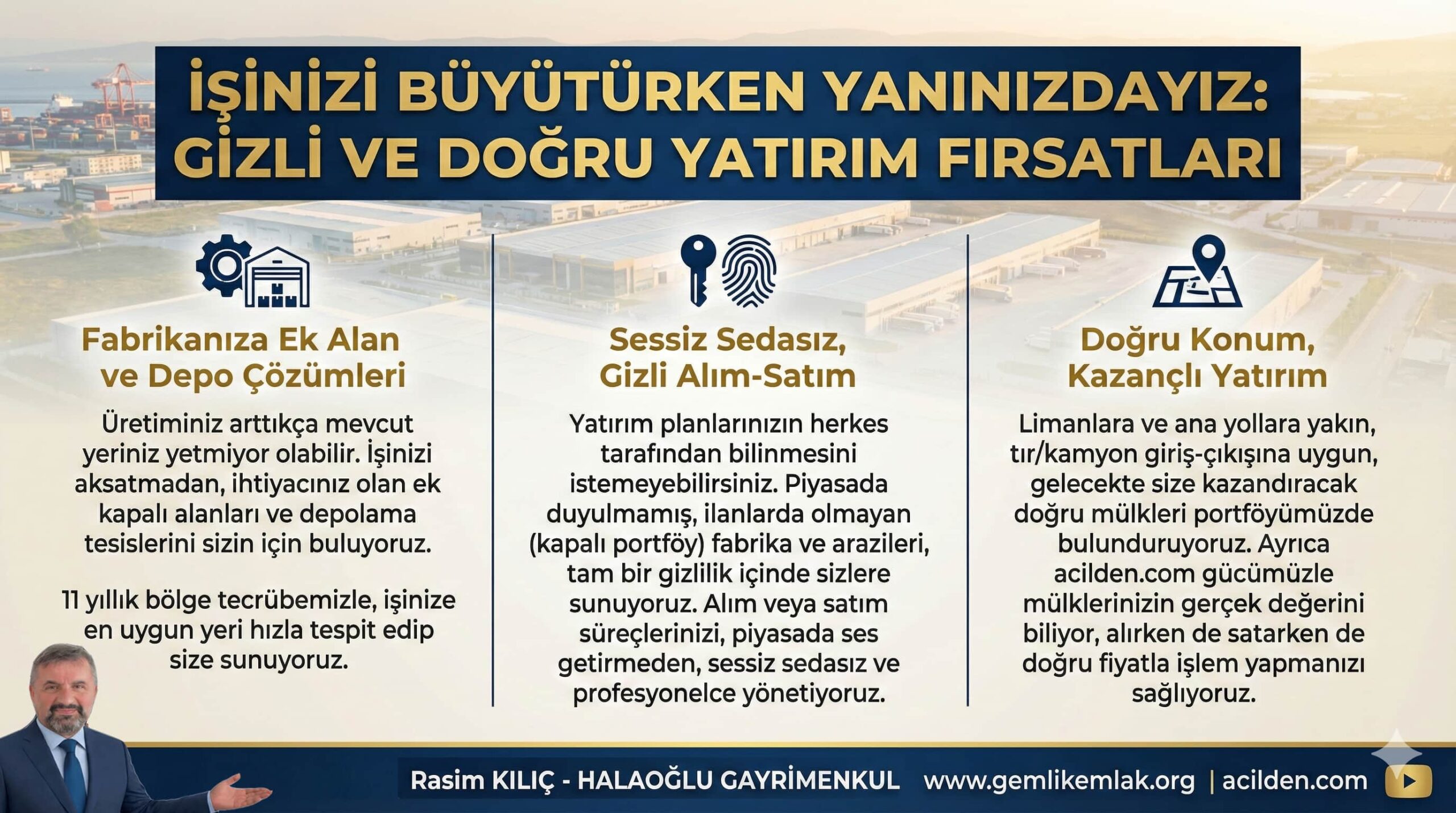 İŞİNİZİ BÜYÜTÜRKEN YANINIZDAYIZ: GİZLİ VE DOĞRU YATIRIM FIRSATLARI

Fabrikanıza Ek Alan ve Depo Çözümleri

Üretiminiz arttıkça mevcut yeriniz yetmiyor olabilir. İşinizi aksatmadan, ihtiyacınız olan ek kapalı alanları ve depolama tesislerini sizin için buluyoruz.

11 yıllık bölge tecrübemizle, işinize en uygun yeri hızla tespit edip size sunuyoruz.

Sessiz Sedasız, Gizli Alım-Satım

Yatırım planlarınızın herkes tarafından bilinmesini istemeyebilirsiniz. Piyasada duyulmamış, ilanlarda olmayan (kapalı portföy) fabrika ve arazileri, tam bir gizlilik içinde sizlere sunuyoruz. Alım veya satım süreçlerinizi, piyasada ses getirmeden, sessiz sedasız ve profesyonelce yönetiyoruz.

Doğru Konum, Kazançlı Yatırım

Limanlara ve ana yollara yakın, tır/kamyon giriş-çıkışına uygun, gelecekte size kazandıracak doğru mülkleri portföyümüzde bulunduruyoruz. Ayrıca acilden.com gücümüzle mülklerinizin gerçek değerini biliyor, alırken de satarken de doğru fiyatla işlem yapmanızı sağlıyoruz.

Rasim KILIÇ - HALAOĞLU GAYRİMENKUL www.gemlikemlak.org | acilden.com